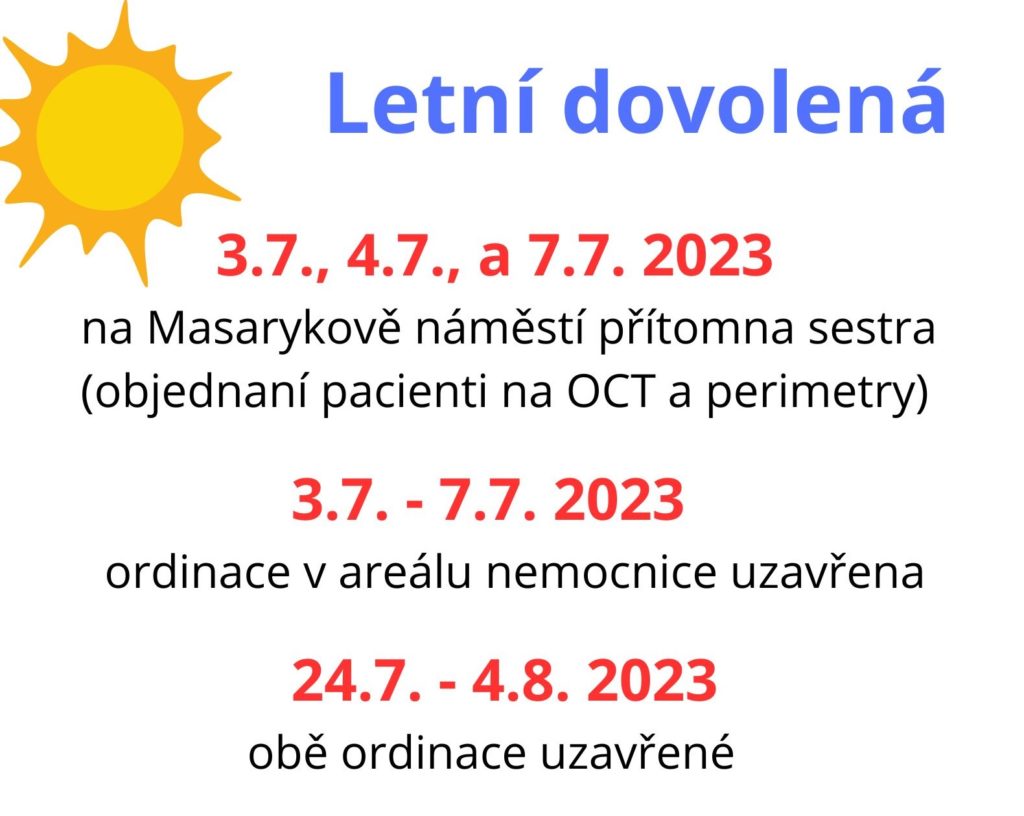 Letní dovolená

3.7., 4.7., a 7.7. 2023
na Masarykově náměstí přítomna sestra (objednaní pacienti na OCT a perimetry)

3.7. - 7.7. 2023
ordinace v areálu nemocnice uzavřena

24.7. - 4.8. 2023
obě ordinace uzavřené